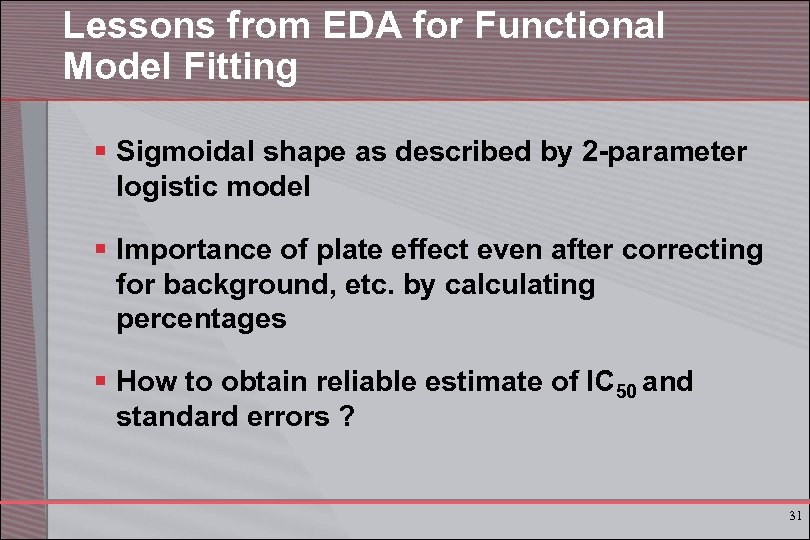 Lessons from EDA for Functional Model Fitting

▪ Sigmoidal shape as described by 2-parameter logistic model

▪ Importance of plate effect even after correcting for background, etc. by calculating percentages

▪ How to obtain reliable estimate of $IC_{50}$ and standard errors ?

31